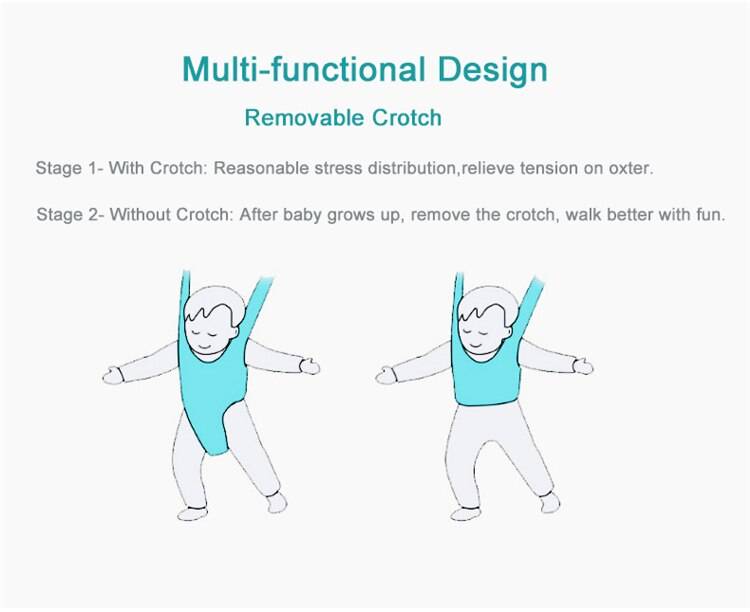 Multi-functional Design

Removable Crotch

Stage 1- With Crotch: Reasonable stress distribution,relieve tension on oxter.

Stage 2- Without Crotch: After baby grows up, remove the crotch, walk better with fun.